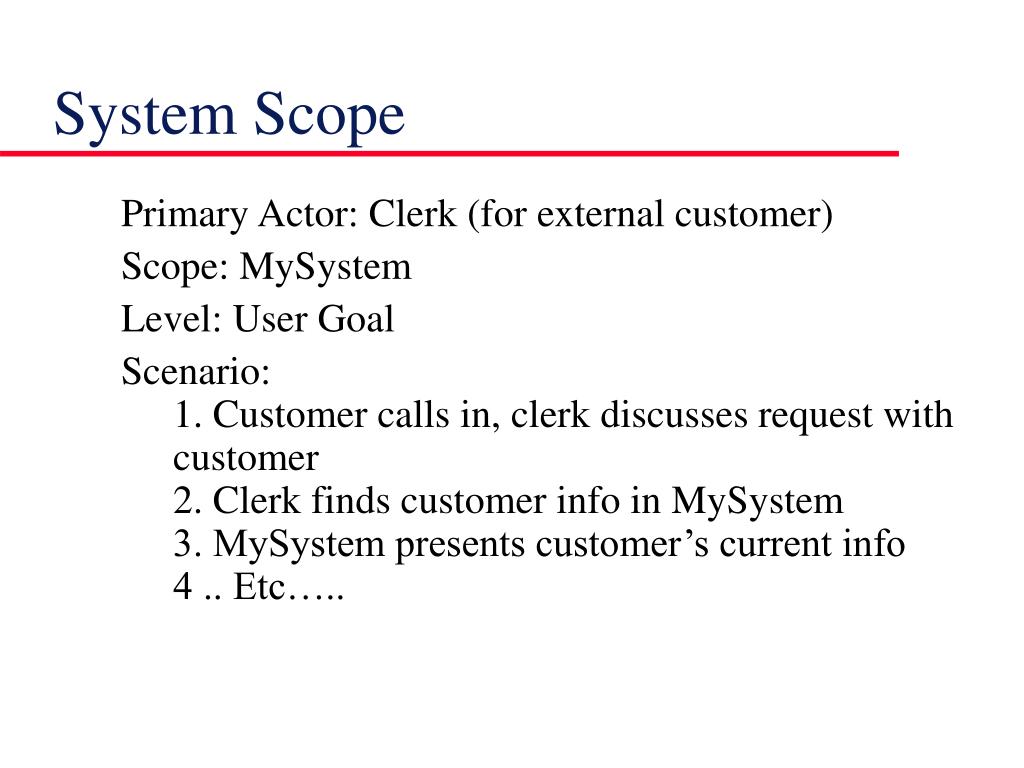 System Scope

Primary Actor: Clerk (for external customer)

Scope: MySystem

Level: User Goal

Scenario:
1. Customer calls in, clerk discusses request with customer
2. Clerk finds customer info in MySystem
3. MySystem presents customer’s current info
4 .. Etc…..